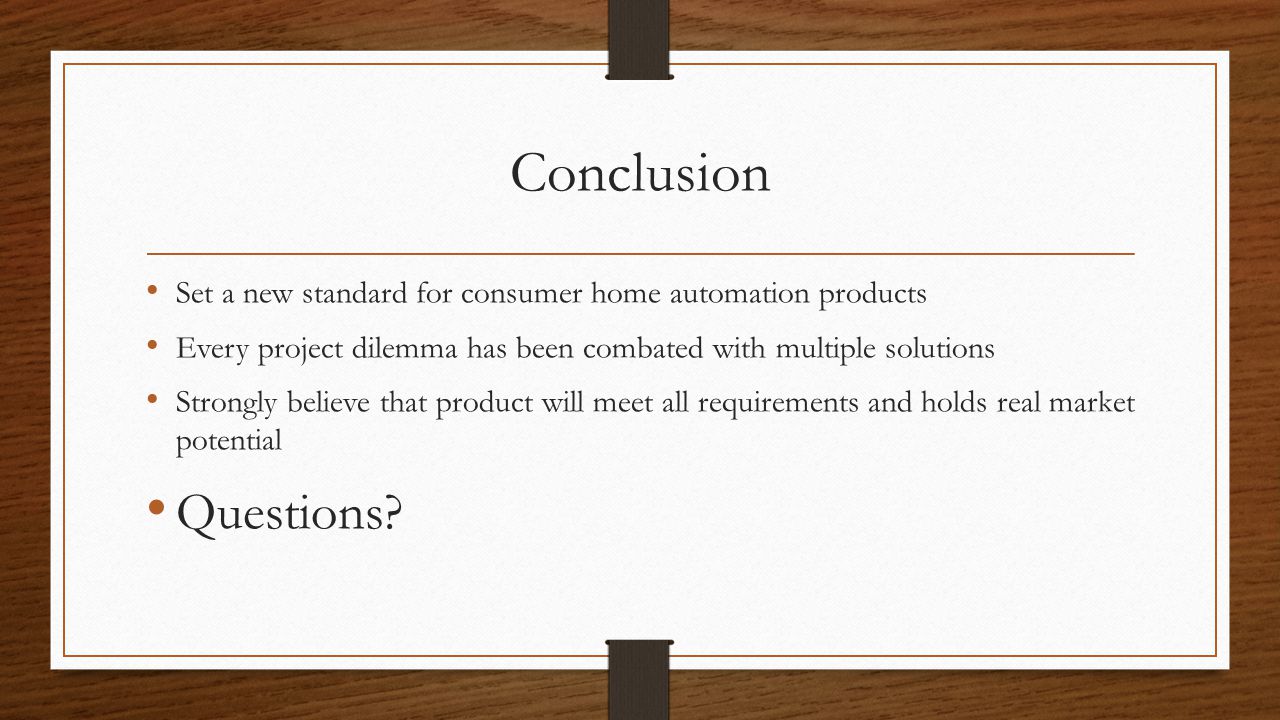 Conclusion

• Set a new standard for consumer home automation products
• Every project dilemma has been combated with multiple solutions
• Strongly believe that product will meet all requirements and holds real market potential
• Questions?